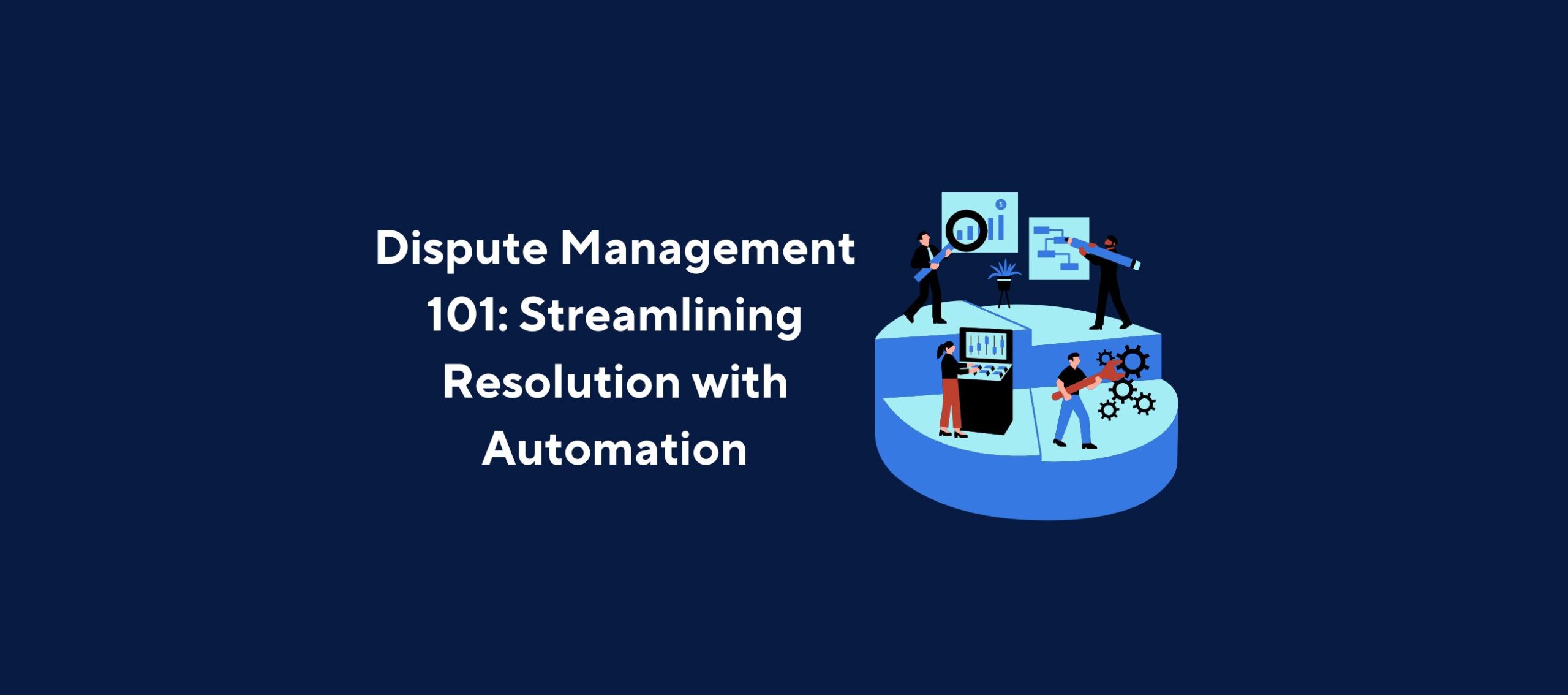 Dispute Management 101: Streamlining Resolution with Automation